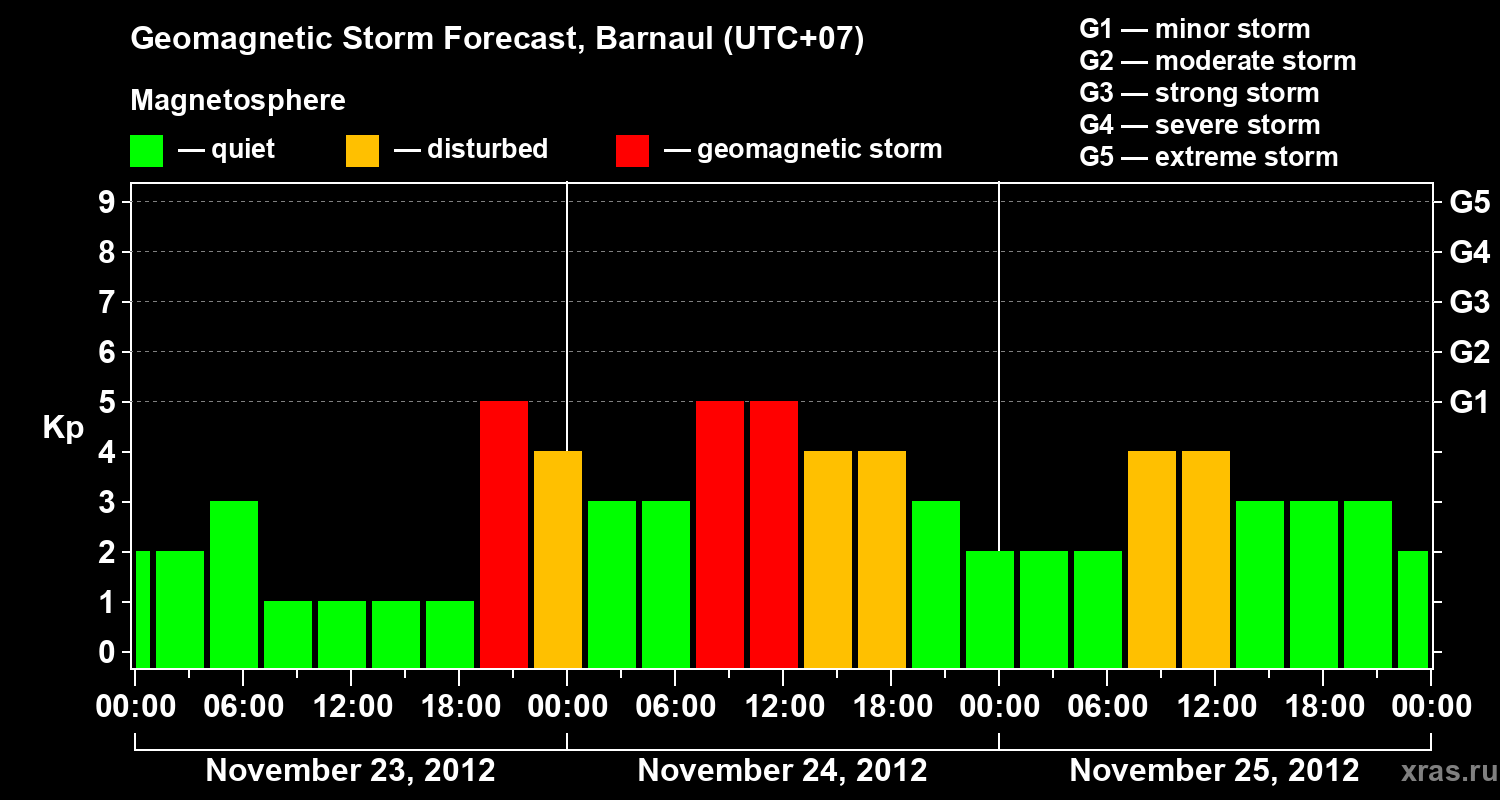 Geomagnetic Storm Forecast, Barnaul (UTC+07)

Magnetosphere

— quiet — disturbed — geomagnetic storm

G1 — minor storm
G2 — moderate storm
G3 — strong storm
G4 — severe storm
G5 — extreme storm

Kp

9 8 7 6 5 4 3 2 1 0

G5 G4 G3 G2 G1

00:00 06:00 12:00 18:00 00:00 06:00 12:00 18:00 00:00 06:00 12:00 18:00 00:00

November 23, 2012 November 24, 2012 November 25, 2012

xras.ru